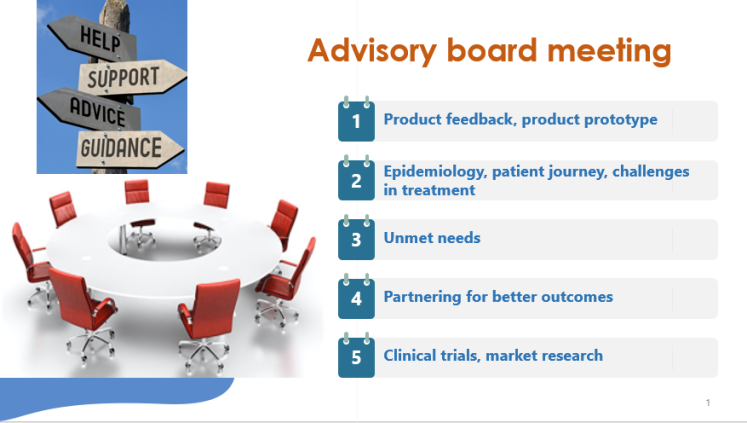 HELP
SUPPORT
ADVICE
GUIDANCE

Advisory board meeting

1 Product feedback, product prototype

2 Epidemiology, patient journey, challenges in treatment

3 Unmet needs

4 Partnering for better outcomes

5 Clinical trials, market research

1